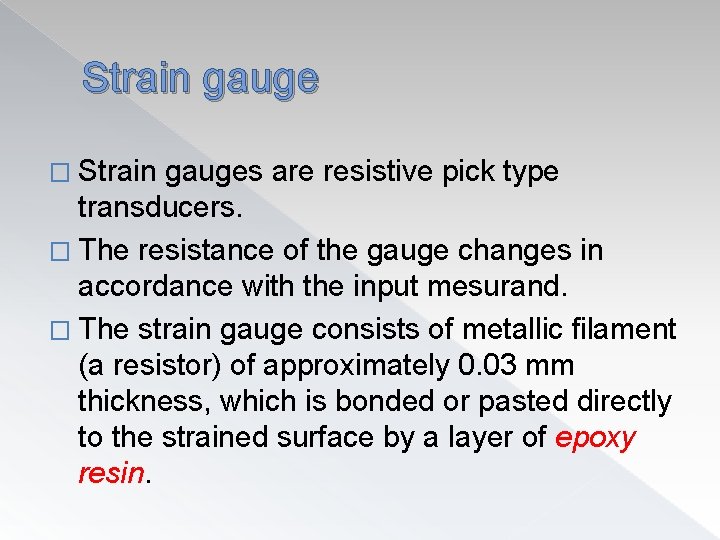 Strain gauge

□ Strain gauges are resistive pick type transducers.

□ The resistance of the gauge changes in accordance with the input mesurand.

□ The strain gauge consists of metallic filament (a resistor) of approximately 0.03 mm thickness, which is bonded or pasted directly to the strained surface by a layer of epoxy resin.